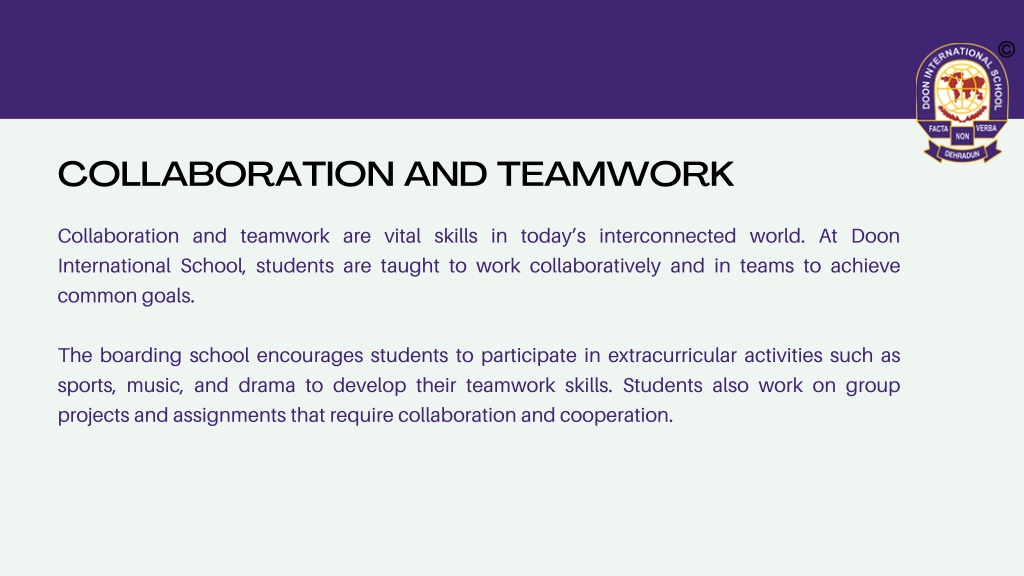 ©
DOON INTERNATIONAL SCHOOL
FACTA NON VERBA
DEHRADUN

COLLABORATION AND TEAMWORK

Collaboration and teamwork are vital skills in today's interconnected world. At Doon International School, students are taught to work collaboratively and in teams to achieve common goals.

The boarding school encourages students to participate in extracurricular activities such as sports, music, and drama to develop their teamwork skills. Students also work on group projects and assignments that require collaboration and cooperation.